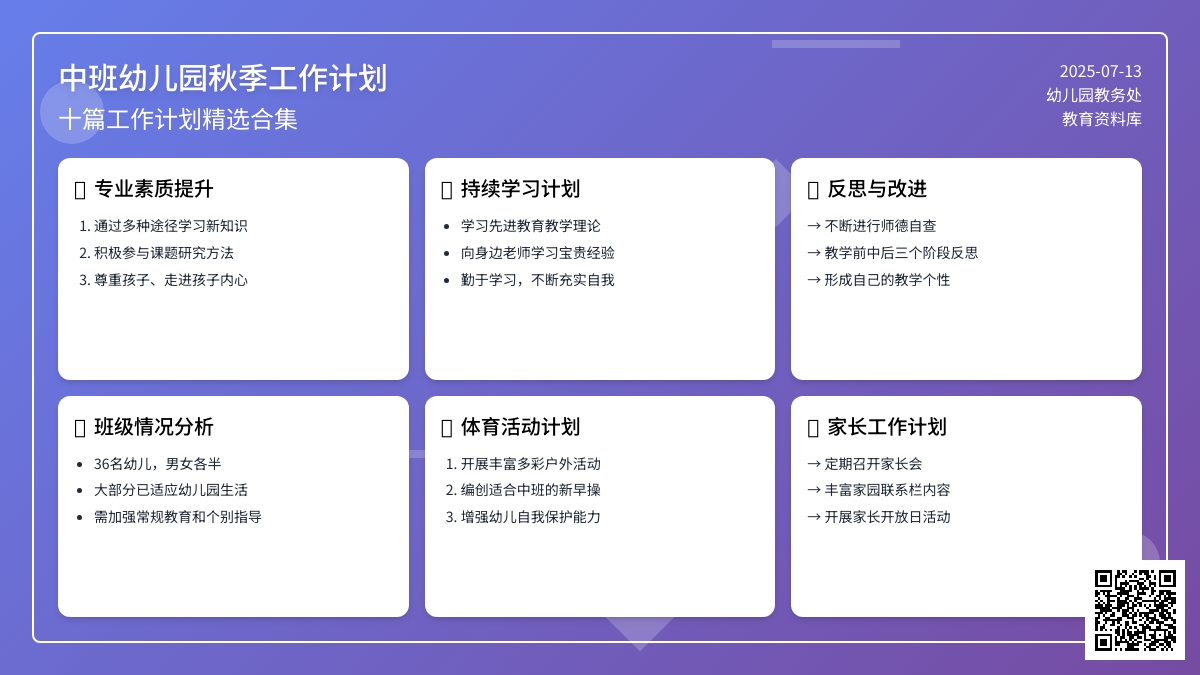 中班幼儿园秋季工作计划
十篇工作计划精选合集

2025-07-13
幼儿园教务处
教育资料库

专业素质提升
1. 通过多种途径学习新知识
2. 积极参与课题研究方法
3. 尊重孩子、走进孩子内心

持续学习计划
• 学习先进教育教学理论
• 向身边老师学习宝贵经验
• 勤于学习，不断充实自我

反思与改进
→ 不断进行师德自查
→ 教学前中后三个阶段反思
→ 形成自己的教学个性

班级情况分析
• 36名幼儿，男女各半
• 大部分已适应幼儿园生活
• 需加强常规教育和个别指导

体育活动计划
1. 开展丰富多彩户外活动
2. 编创适合中班的新早操
3. 增强幼儿自我保护能力

家长工作计划
→ 定期召开家长会
→ 丰富家园联系栏内容
→ 开展家长开放日活动